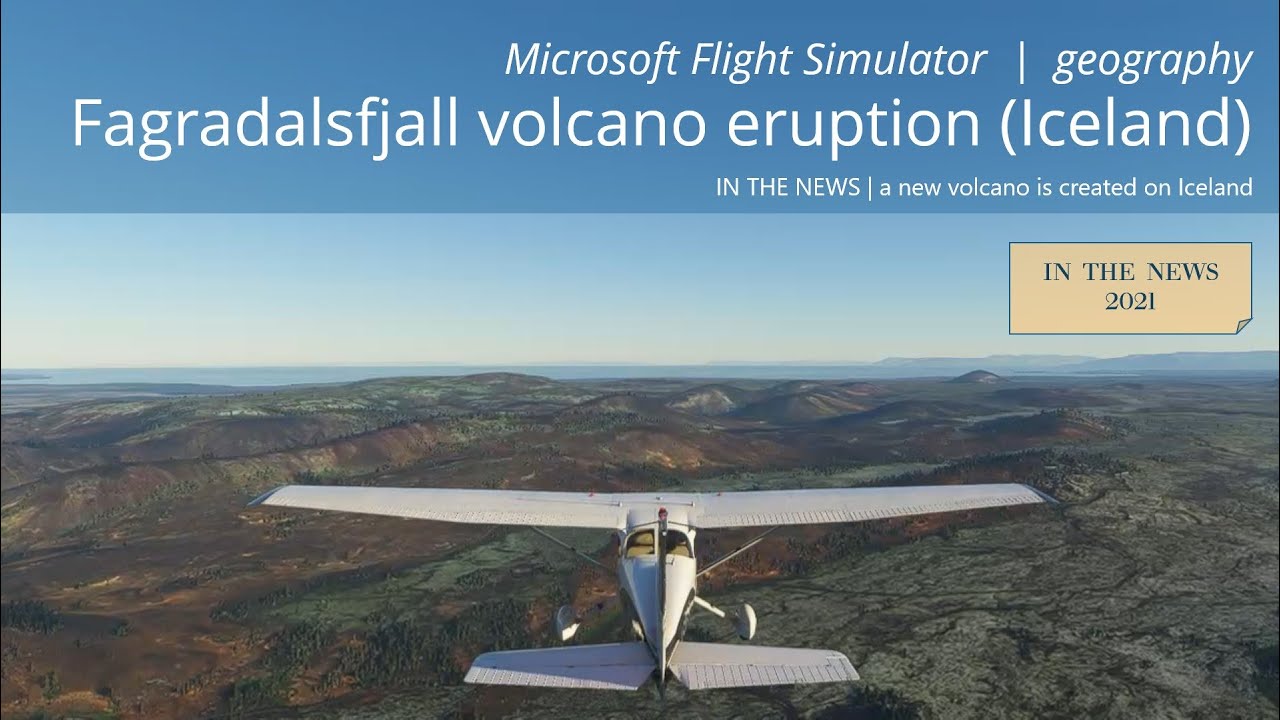 Microsoft Flight Simulator | geography

Fagradalsfjall volcano eruption (Iceland)

IN THE NEWS | a new volcano is created on Iceland

IN THE NEWS
2021